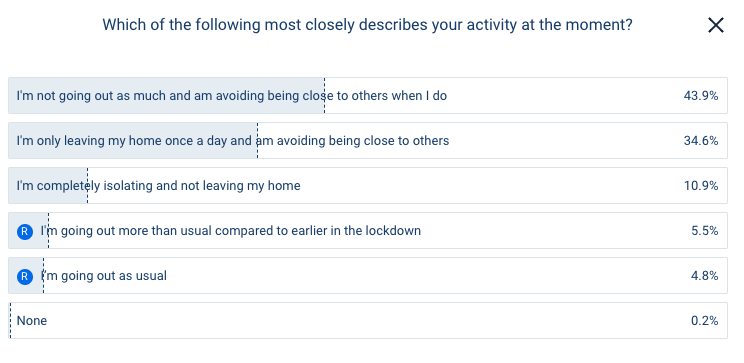 Which of the following most closely describes your activity at the moment?

| | |
|---|---|
| I'm not going out as much and am avoiding being close to others when I do | 43.9% |
| I'm only leaving my home once a day and am avoiding being close to others | 34.6% |
| I'm completely isolating and not leaving my home | 10.9% |
| R I'm going out more than usual compared to earlier in the lockdown | 5.5% |
| R I'm going out as usual | 4.8% |
| None | 0.2% |